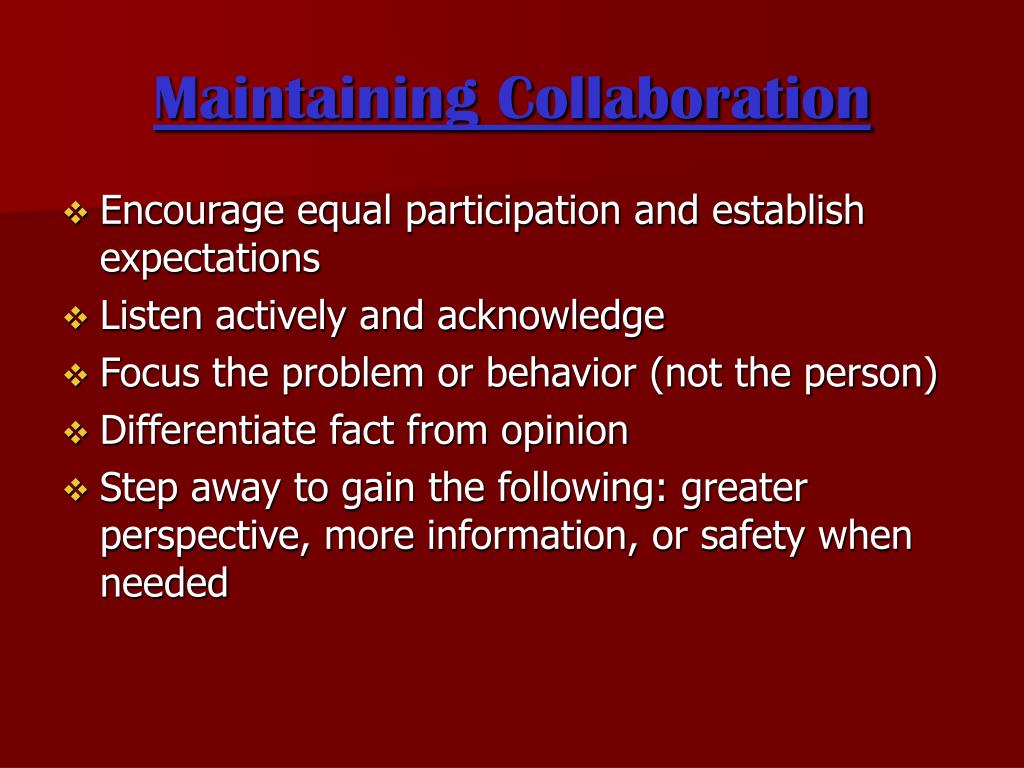 Maintaining Collaboration

❖ Encourage equal participation and establish expectations
❖ Listen actively and acknowledge
❖ Focus the problem or behavior (not the person)
❖ Differentiate fact from opinion
❖ Step away to gain the following: greater perspective, more information, or safety when needed